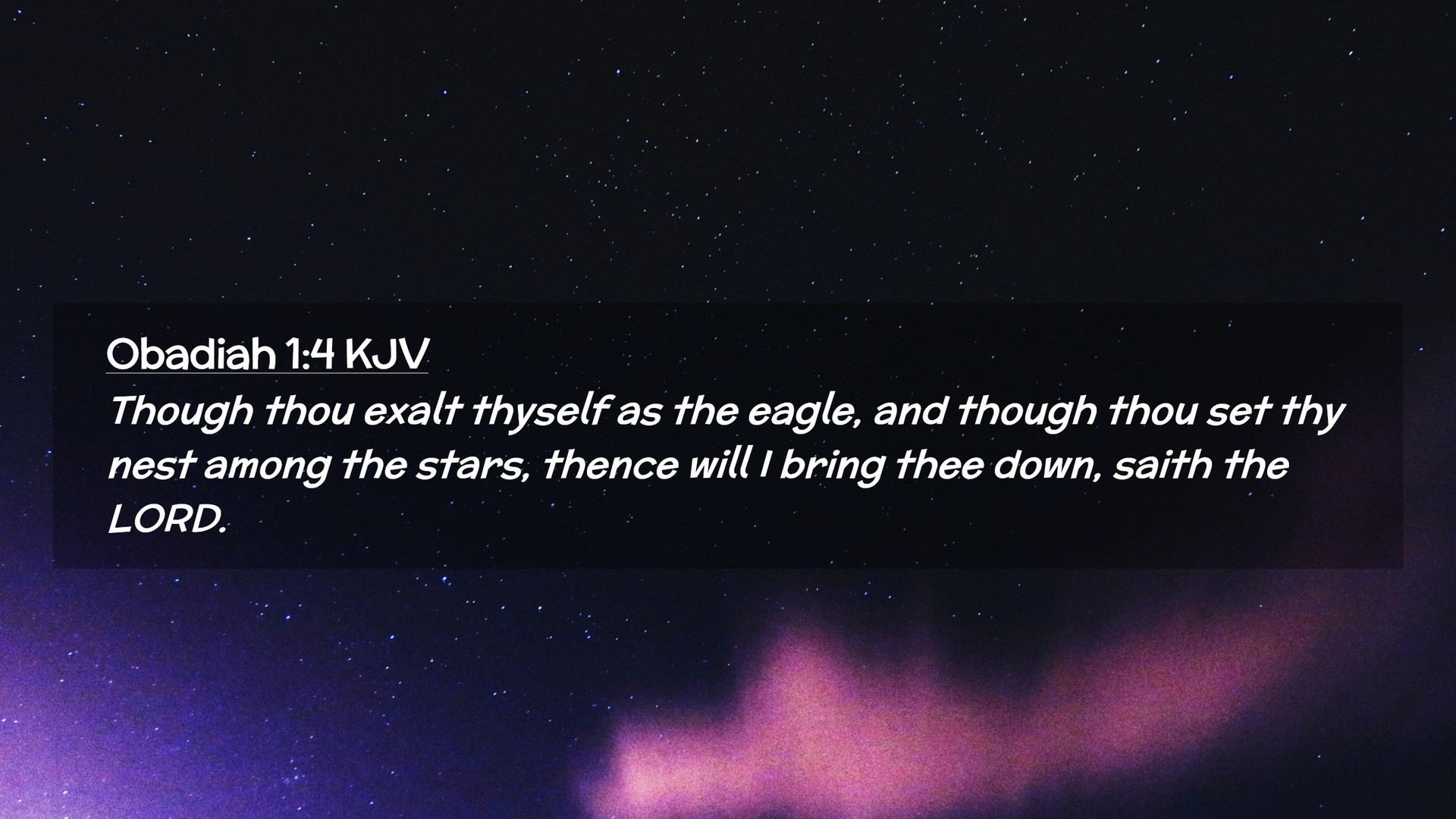 Obadiah 1:4 KJV

Though thou exalt thyself as the eagle, and though thou set thy nest among the stars, thence will I bring thee down, saith the LORD.